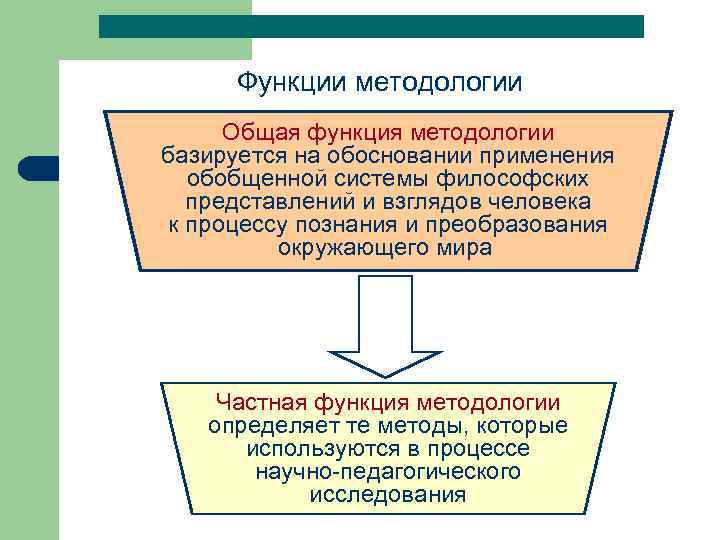 Функции методологии

Общая функция методологии базируется на обосновании применения обобщенной системы философских представлений и взглядов человека к процессу познания и преобразования окружающего мира

Частная функция методологии определяет те методы, которые используются в процессе научно-педагогического исследования